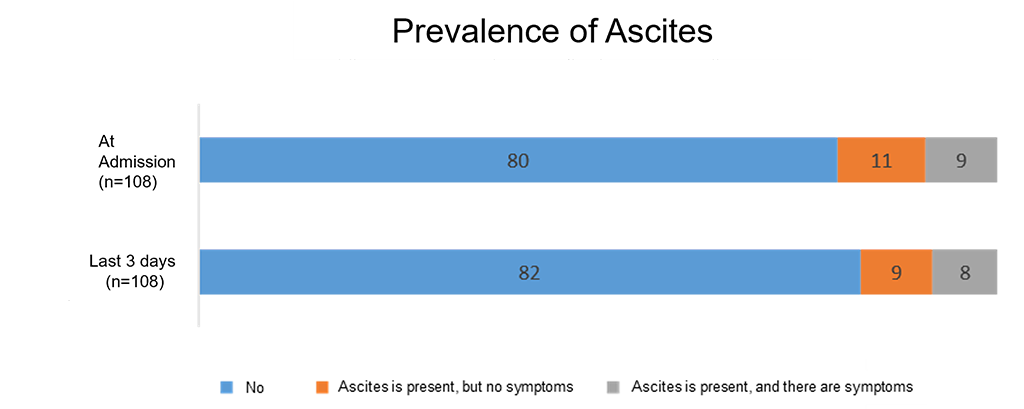 Prevalence of Ascites

At Admission (n=108)

80

11

9

Last 3 days (n=108)

82

9

8

No

Ascites is present, but no symptoms

Ascites is present, and there are symptoms